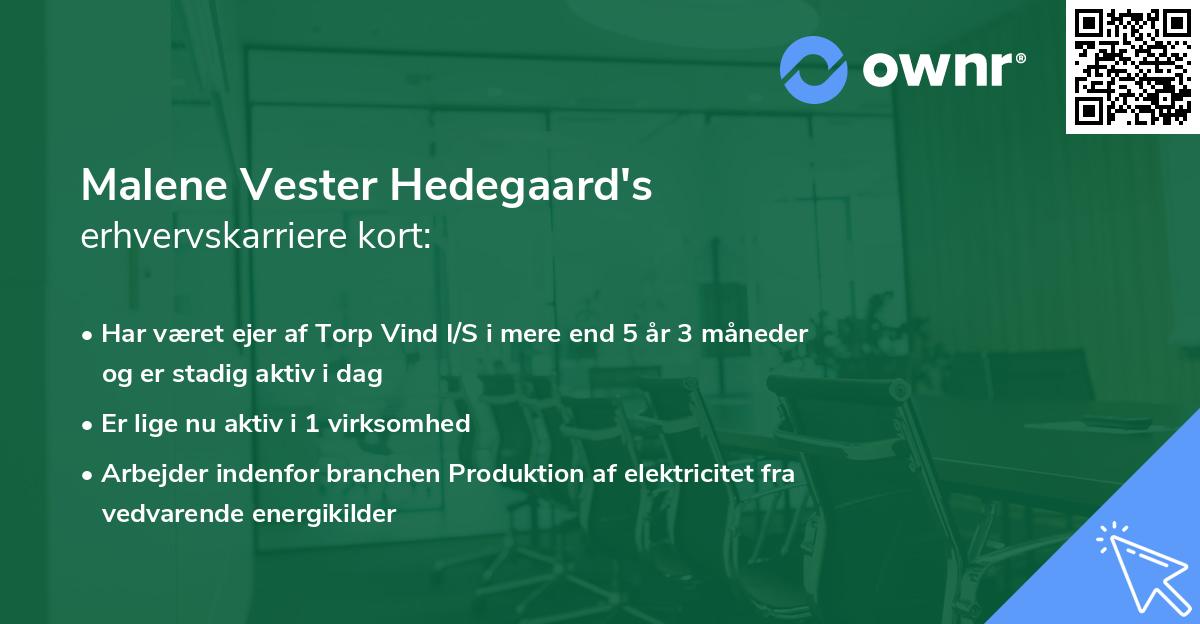 ownr®

Malene Vester Hedegaard's
erhvervskarriere kort:

• Har været ejer af Torp Vind I/S i mere end 5 år 3 måneder og er stadig aktiv i dag
• Er lige nu aktiv i 1 virksomhed
• Arbejder indenfor branchen Produktion af elektricitet fra vedvarende energikilder